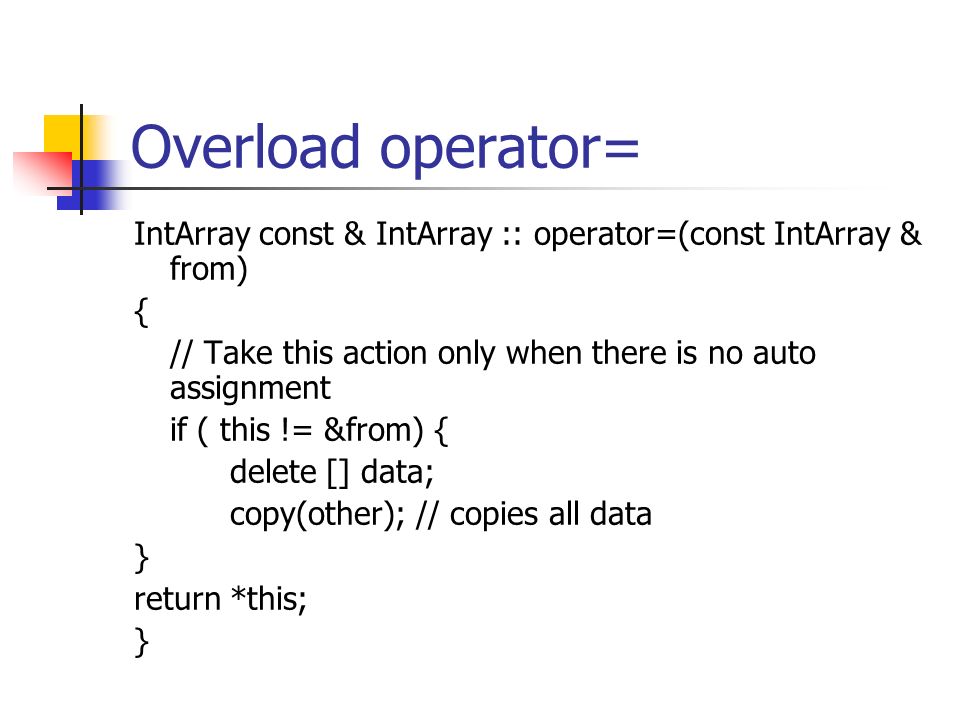 Overload operator=

IntArray const & IntArray :: operator=(const IntArray & from)
{
// Take this action only when there is no auto assignment
if ( this != &from) {
delete [] data;
copy(other); // copies all data
}
return *this;
}